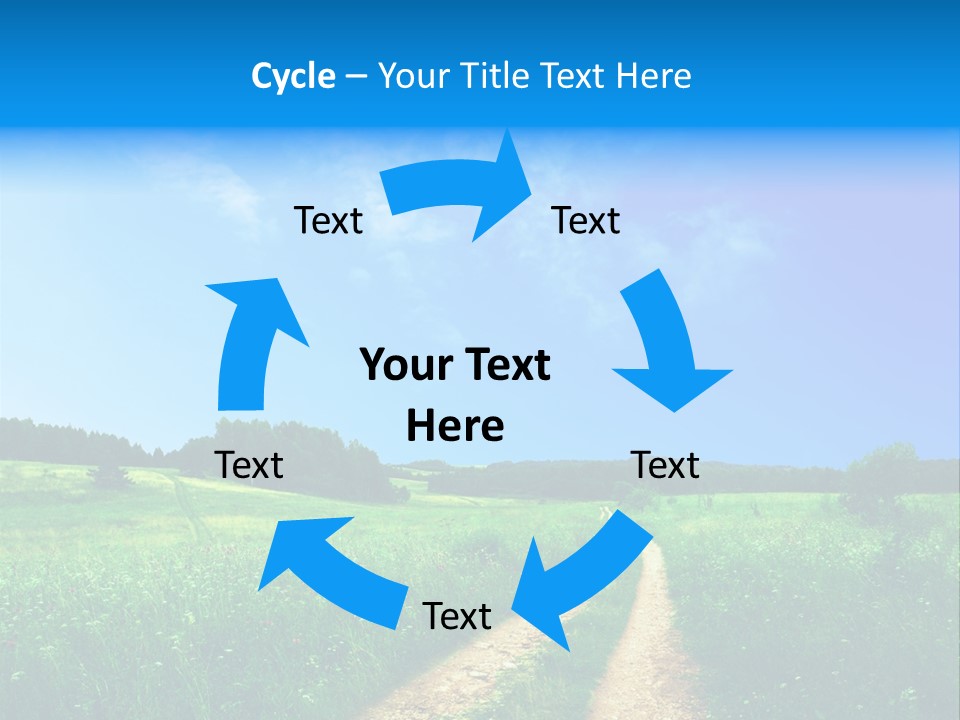 Cycle – Your Title Text Here

Text

Text

Your Text Here

Text

Text

Text